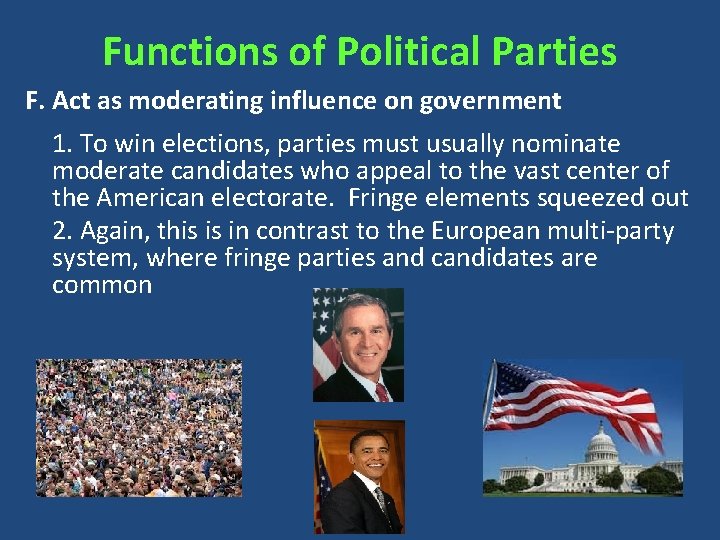 Functions of Political Parties

F. Act as moderating influence on government

1. To win elections, parties must usually nominate moderate candidates who appeal to the vast center of the American electorate. Fringe elements squeezed out

2. Again, this is in contrast to the European multi-party system, where fringe parties and candidates are common